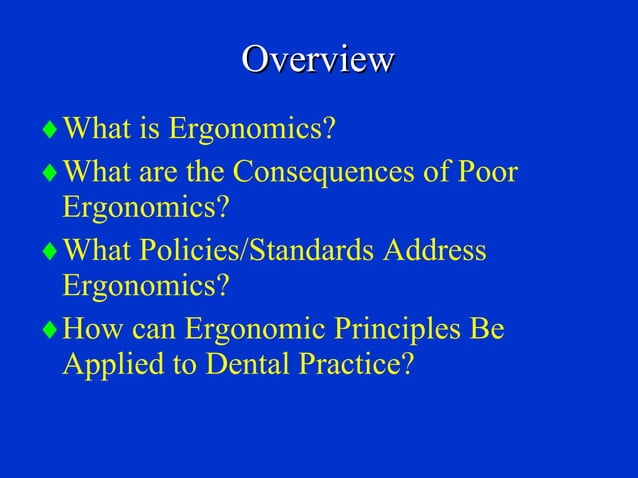 Overview

♦ What is Ergonomics?

♦ What are the Consequences of Poor Ergonomics?

♦ What Policies/Standards Address Ergonomics?

♦ How can Ergonomic Principles Be Applied to Dental Practice?